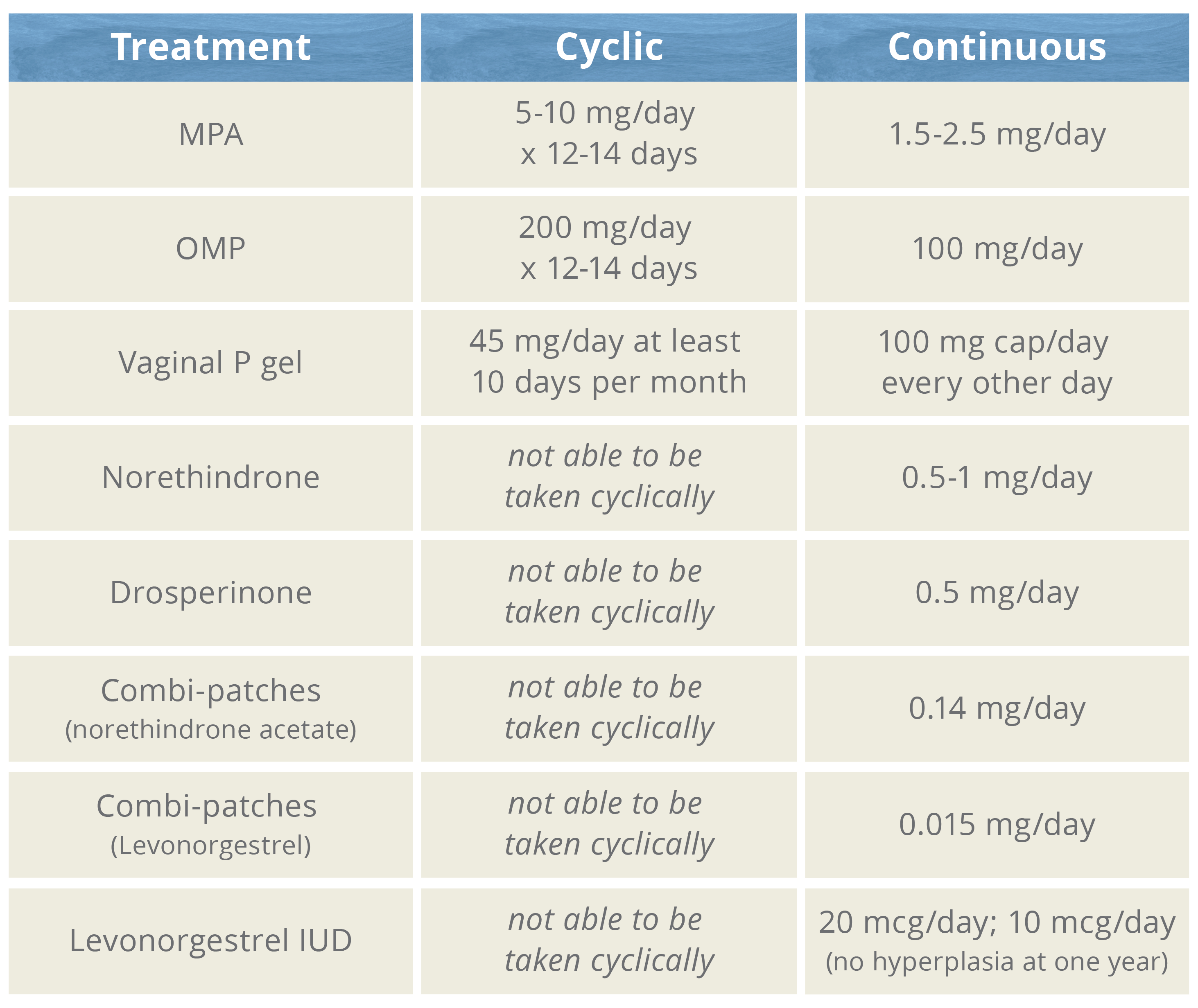 | Treatment | Cyclic | Continuous |
|---|---|---|
| MPA | 5-10 mg/day x 12-14 days | 1.5-2.5 mg/day |
| OMP | 200 mg/day x 12-14 days | 100 mg/day |
| Vaginal P gel | 45 mg/day at least 10 days per month | 100 mg cap/day every other day |
| Norethindrone | not able to be taken cyclically | 0.5-1 mg/day |
| Drosperinone | not able to be taken cyclically | 0.5 mg/day |
| Combi-patches (norethindrone acetate) | not able to be taken cyclically | 0.14 mg/day |
| Combi-patches (Levonorgestrel) | not able to be taken cyclically | 0.015 mg/day |
| Levonorgestrel IUD | not able to be taken cyclically | 20 mcg/day; 10 mcg/day (no hyperplasia at one year) |